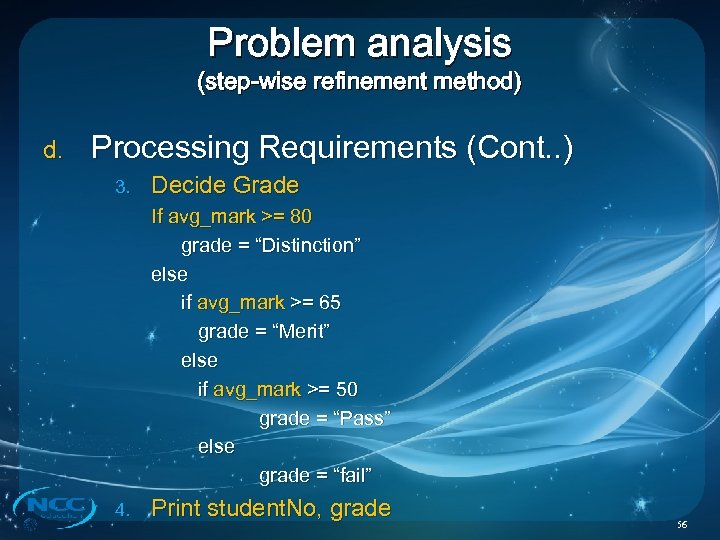 Problem analysis
(step-wise refinement method)

d. Processing Requirements (Cont..)

3. Decide Grade

If avg_mark >= 80
grade = “Distinction”
else
if avg_mark >= 65
grade = “Merit”
else
if avg_mark >= 50
grade = “Pass”
else
grade = “fail”

4. Print studentNo, grade

NCC

56